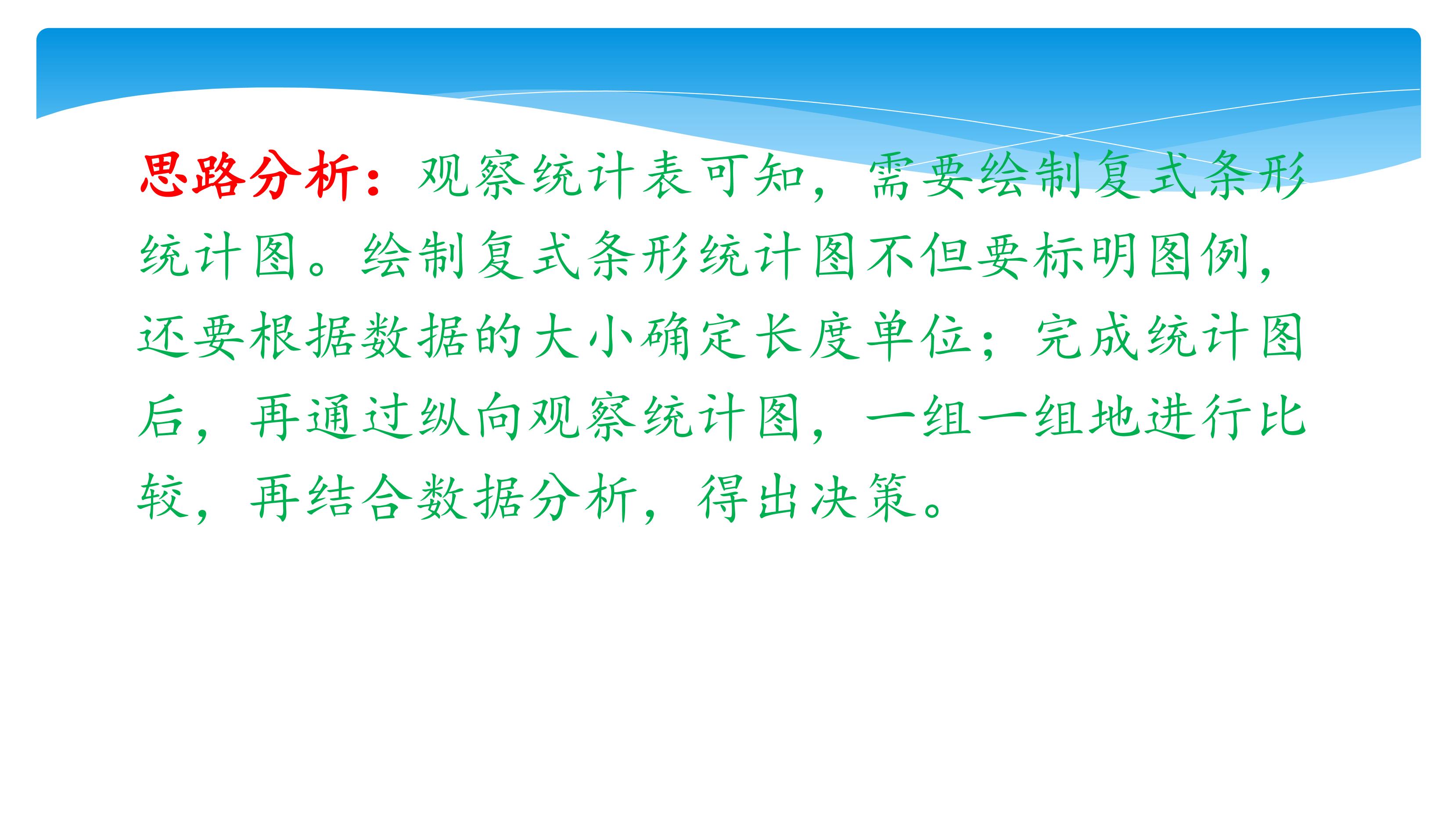 思路分析：观察统计表可知，需要绘制复式条形统计图。绘制复式条形统计图不但要标明图例，还要根据数据的大小确定长度单位；完成统计图后，再通过纵向观察统计图，一组一组地进行比较，再结合数据分析，得出决策。